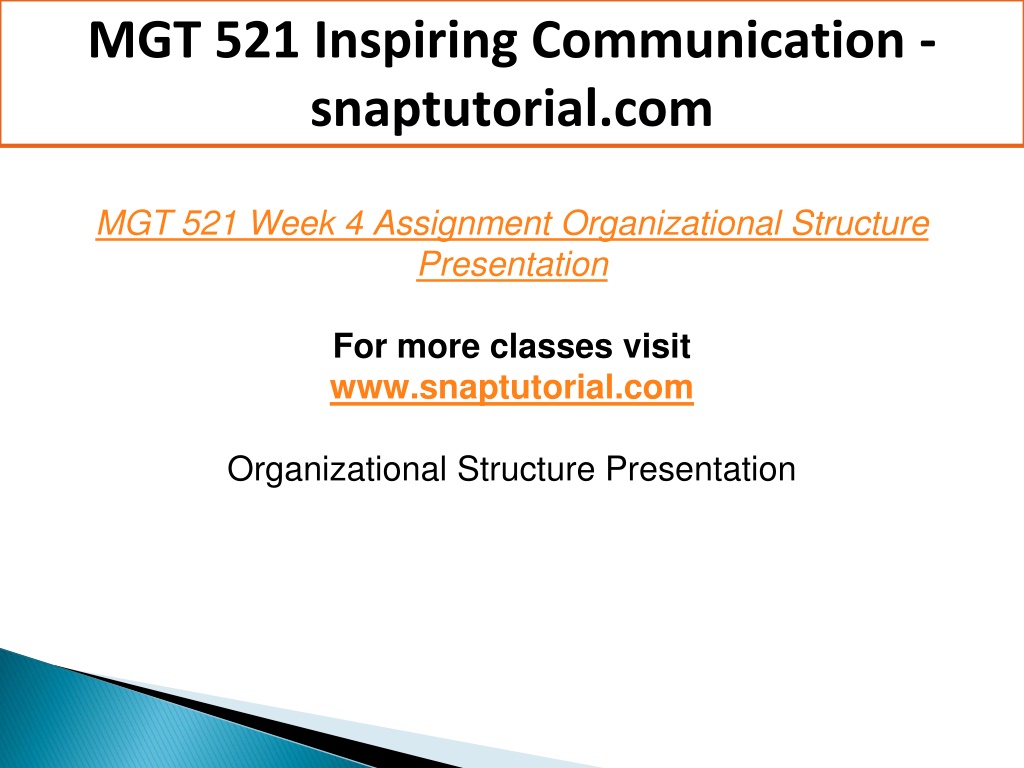 MGT 521 Inspiring Communication - snaptutorial.com

MGT 521 Week 4 Assignment Organizational Structure Presentation

For more classes visit
www.snaptutorial.com

Organizational Structure Presentation